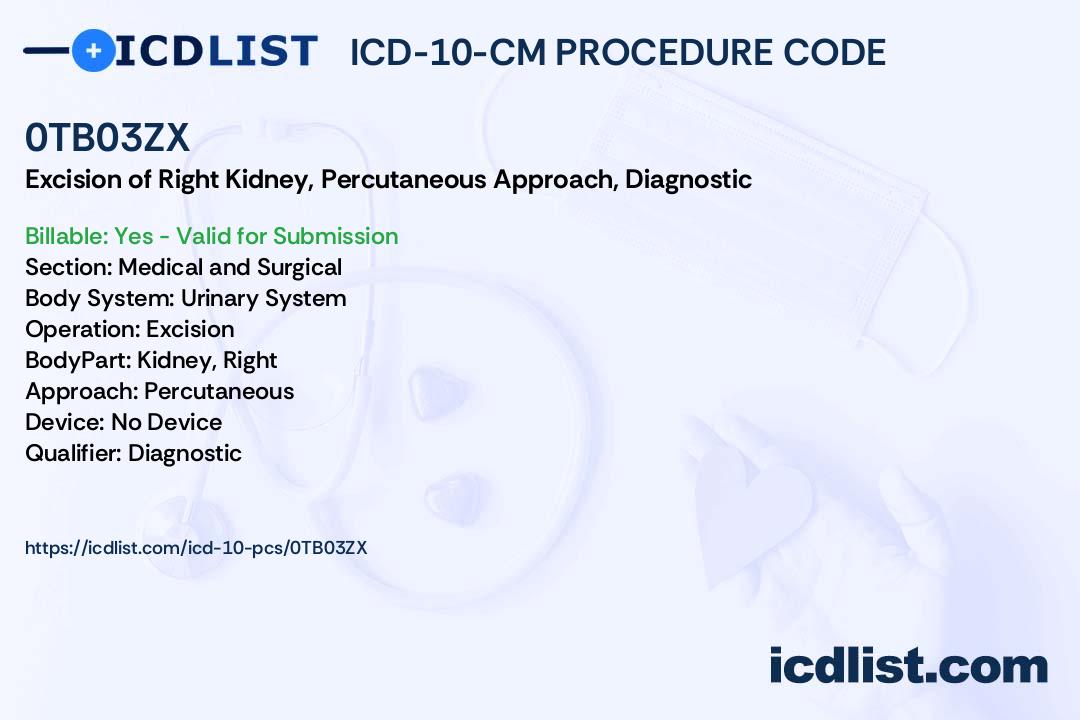 ICDLIST ICD-10-CM PROCEDURE CODE

0TB03ZX
Excision of Right Kidney, Percutaneous Approach, Diagnostic

Billable: Yes - Valid for Submission
Section: Medical and Surgical
Body System: Urinary System
Operation: Excision
BodyPart: Kidney, Right
Approach: Percutaneous
Device: No Device
Qualifier: Diagnostic

https://icdlist.com/icd-10-pcs/0TB03ZX

icdlist.com